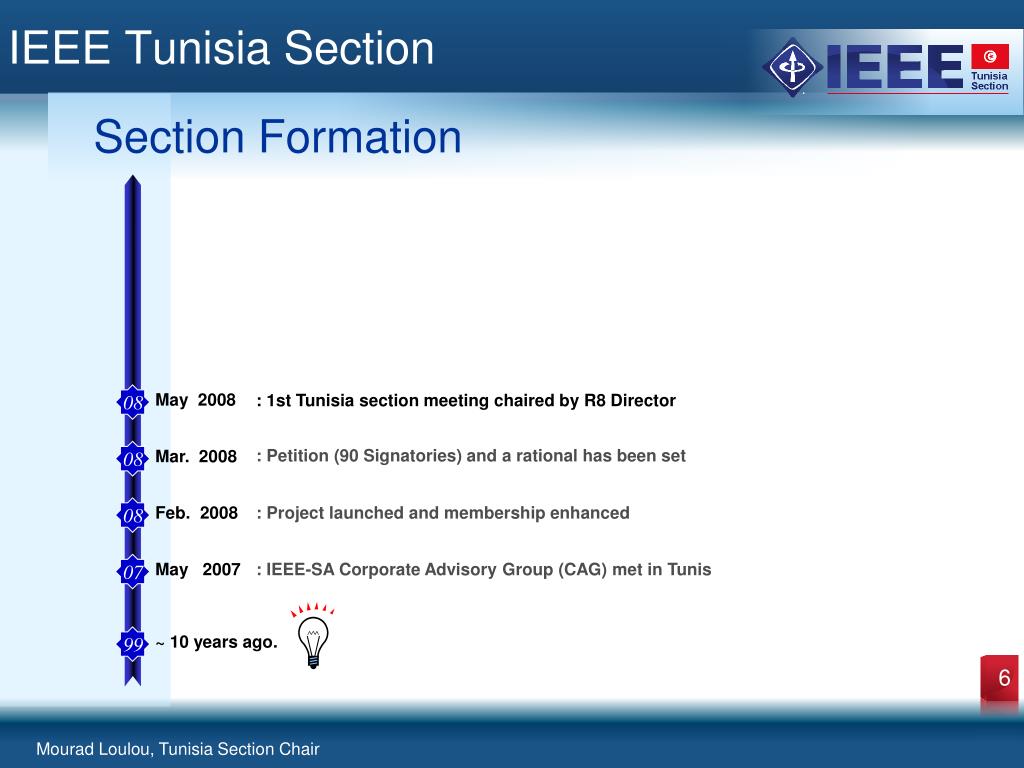 IEEE Tunisia Section

IEEE Tunisia Section

Section Formation

08 May 2008 : 1st Tunisia section meeting chaired by R8 Director

08 Mar. 2008 : Petition (90 Signatories) and a rational has been set

08 Feb. 2008 : Project launched and membership enhanced

07 May 2007 : IEEE-SA Corporate Advisory Group (CAG) met in Tunis

99 ~ 10 years ago.

6

Mourad Loulou, Tunisia Section Chair